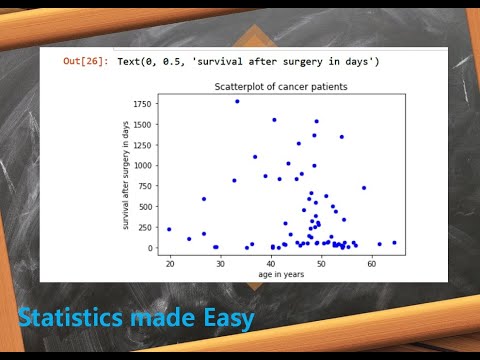 Out[26]: Text(0, 0.5, 'survival after surgery in days')

Scatterplot of cancer patients

survival after surgery in days

1750
1500
1250
1000
750
500
250
0

20 30 40 50 60

age in years

Statistics made Easy